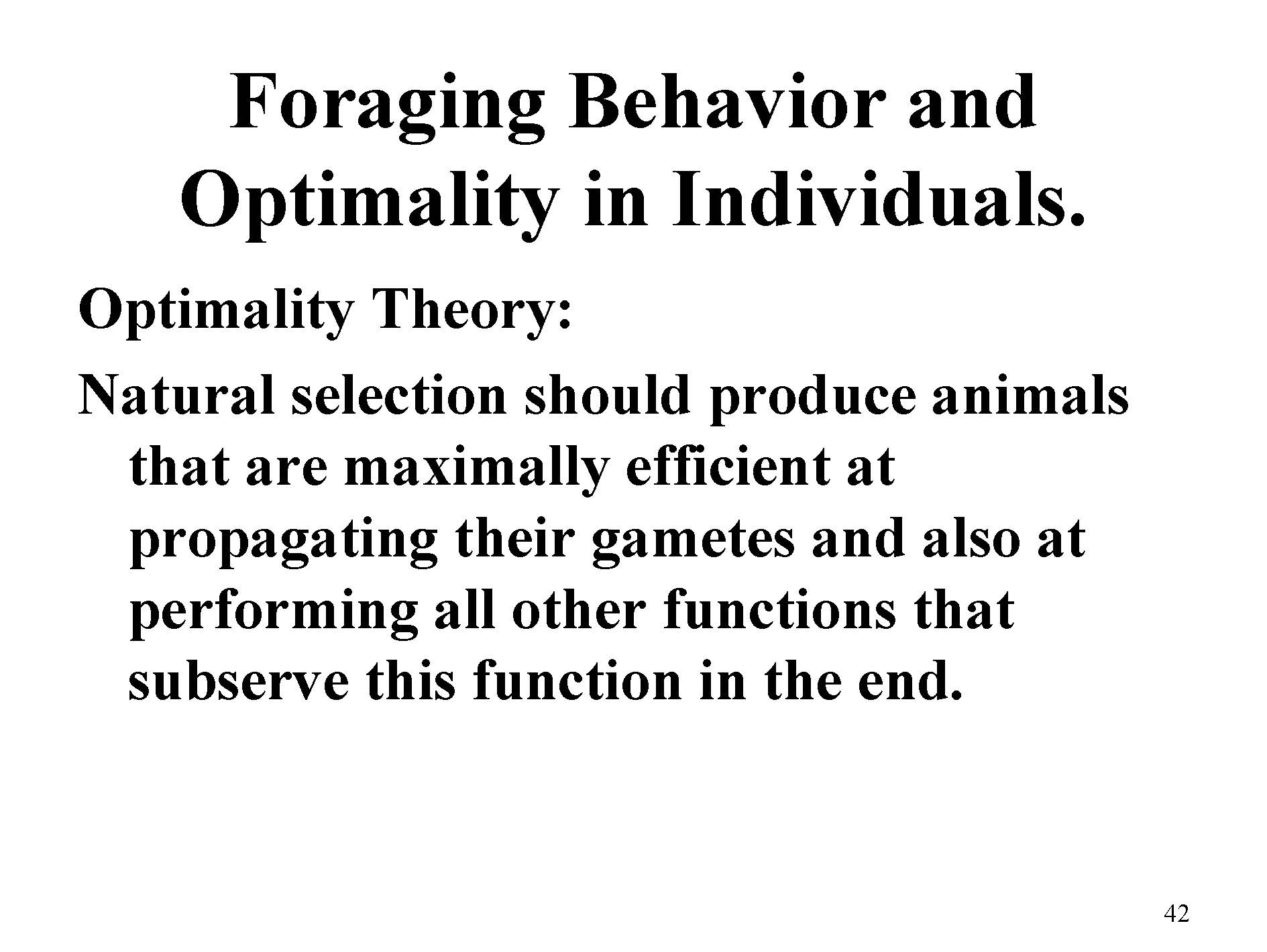 Foraging Behavior and Optimality in Individuals.

Optimality Theory:

Natural selection should produce animals that are maximally efficient at propagating their gametes and also at performing all other functions that subserve this function in the end.

42